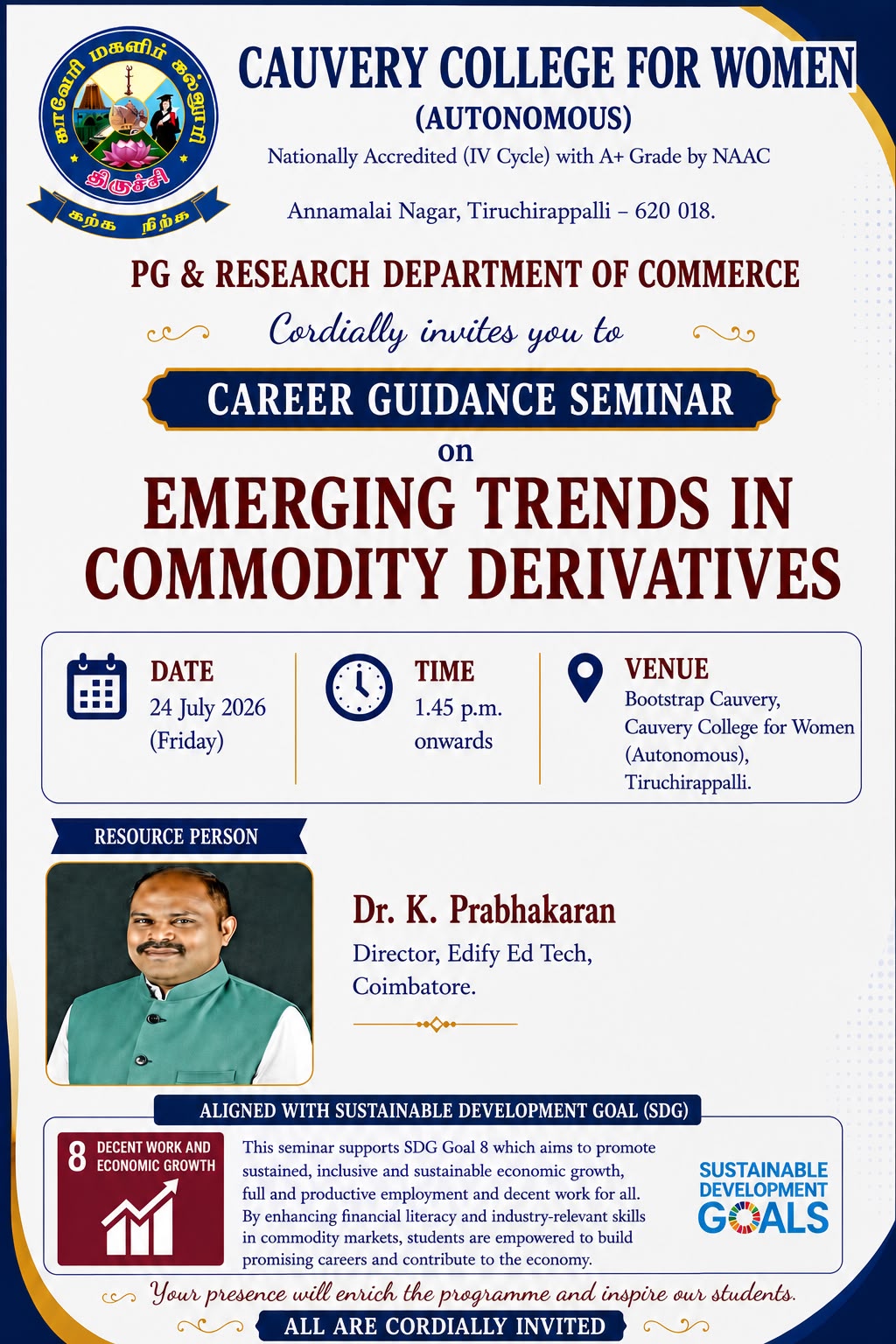 காவேரி மகளிர் கல்லூரி
திருச்சி
கற்க நிற்க

CAUVERY COLLEGE FOR WOMEN
(AUTONOMOUS)
Nationally Accredited (IV Cycle) with A+ Grade by NAAC
Annamalai Nagar, Tiruchirappalli – 620 018.

PG & RESEARCH DEPARTMENT OF COMMERCE
Cordially invites you to

CAREER GUIDANCE SEMINAR
on
EMERGING TRENDS IN COMMODITY DERIVATIVES

DATE
24 July 2026
(Friday)

TIME
1.45 p.m.
onwards

VENUE
Bootstrap Cauvery,
Cauvery College for Women
(Autonomous),
Tiruchirappalli.

RESOURCE PERSON

Dr. K. Prabhakaran
Director, Edify Ed Tech,
Coimbatore.

ALIGNED WITH SUSTAINABLE DEVELOPMENT GOAL (SDG)

8 DECENT WORK AND ECONOMIC GROWTH

This seminar supports SDG Goal 8 which aims to promote sustained, inclusive and sustainable economic growth, full and productive employment and decent work for all. By enhancing financial literacy and industry-relevant skills in commodity markets, students are empowered to build promising careers and contribute to the economy.

SUSTAINABLE DEVELOPMENT GOALS

Your presence will enrich the programme and inspire our students.

ALL ARE CORDIALLY INVITED